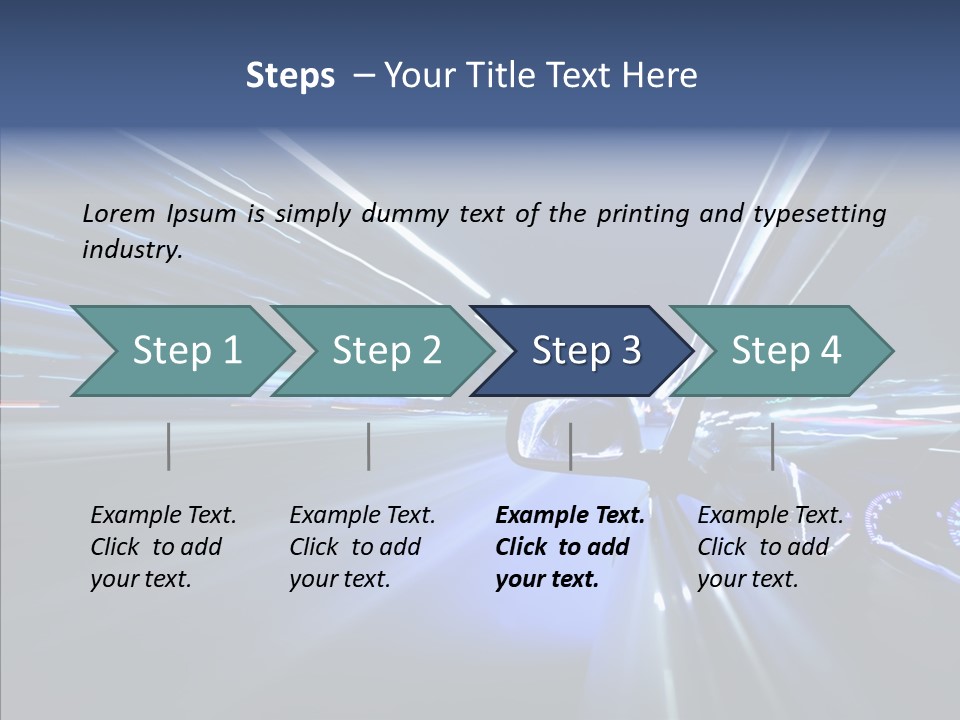 Steps – Your Title Text Here

Lorem Ipsum is simply dummy text of the printing and typesetting industry.

Step 1

Step 2

Step 3

Step 4

Example Text. Click to add your text.

Example Text. Click to add your text.

Example Text. Click to add your text.

Example Text. Click to add your text.